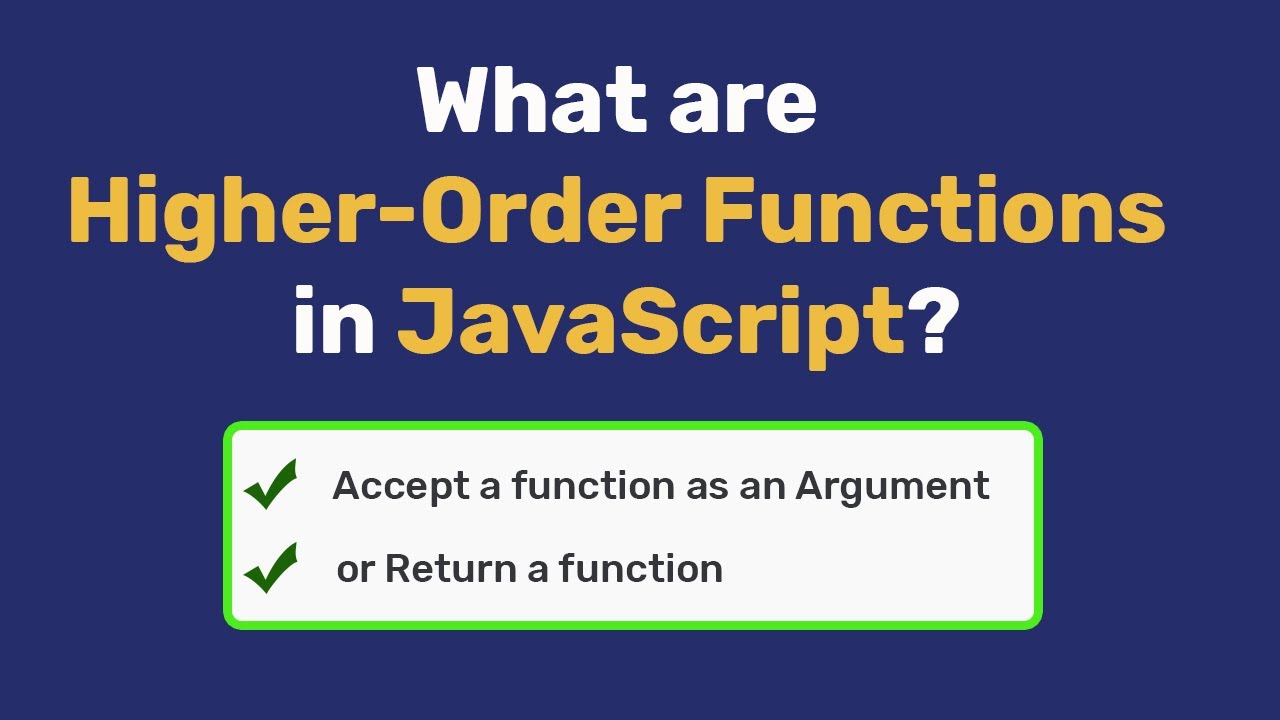 What are
Higher-Order Functions
in JavaScript?

✓ Accept a function as an Argument
✓ or Return a function